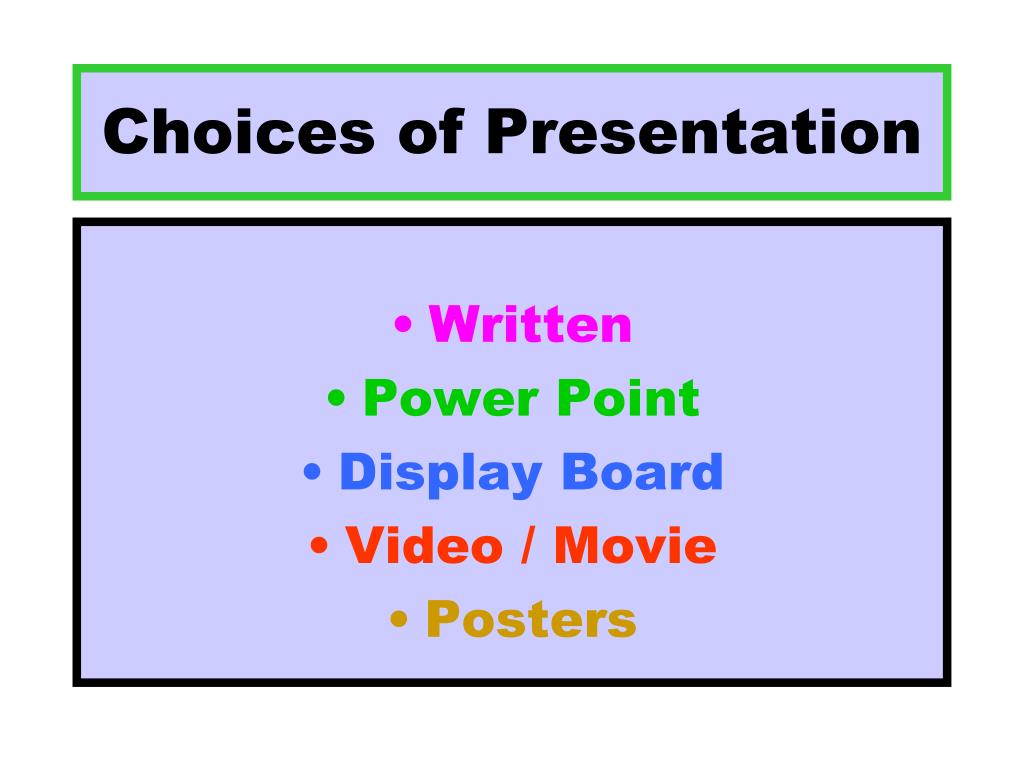 Choices of Presentation

• Written
• Power Point
• Display Board
• Video / Movie
• Posters